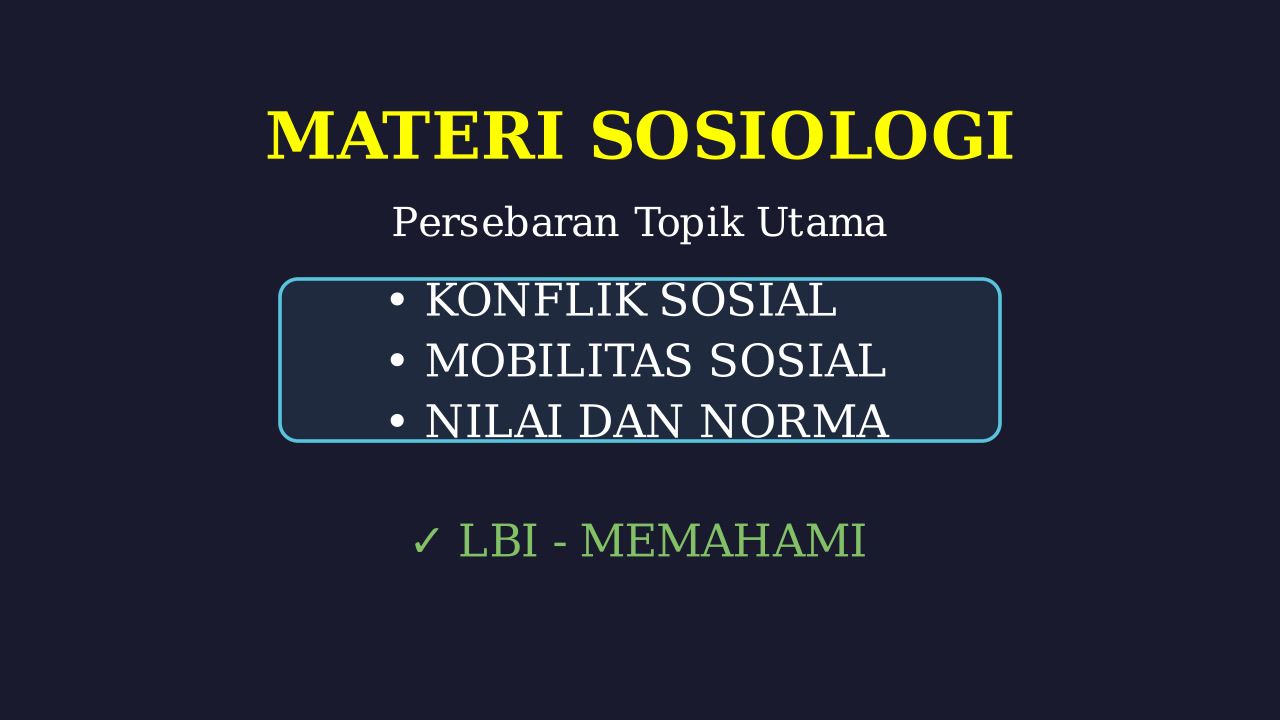 MATERI SOSIOLOGI

Persebaran Topik Utama

• KONFLIK SOSIAL
• MOBILITAS SOSIAL
• NILAI DAN NORMA

✓ LBI - MEMAHAMI